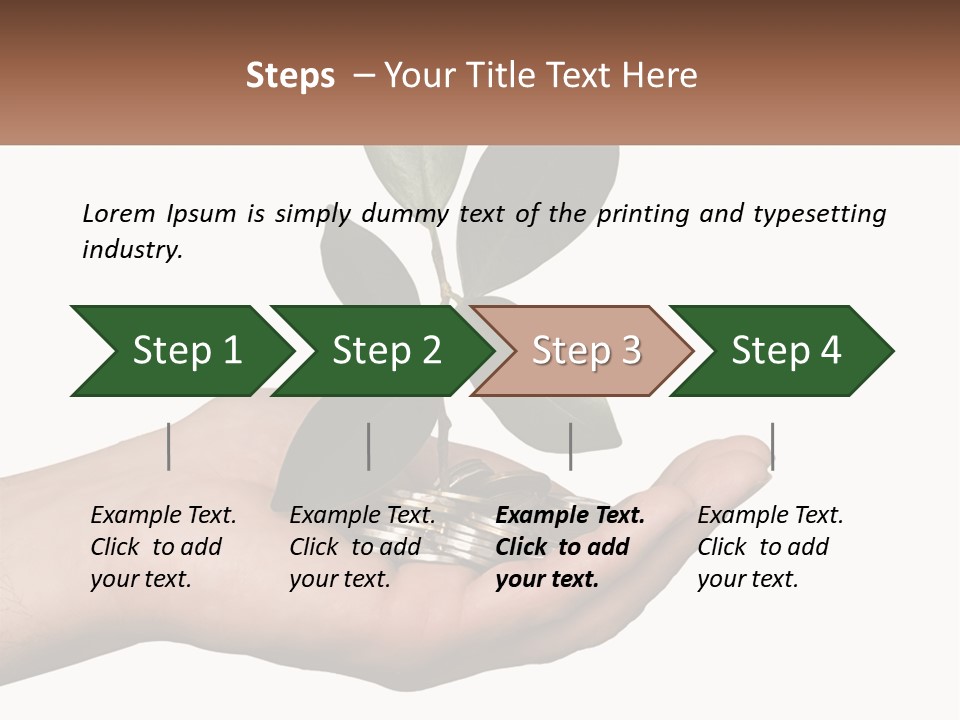 Steps – Your Title Text Here

Lorem Ipsum is simply dummy text of the printing and typesetting industry.

Step 1

Step 2

Step 3

Step 4

Example Text. Click to add your text.

Example Text. Click to add your text.

Example Text. Click to add your text.

Example Text. Click to add your text.